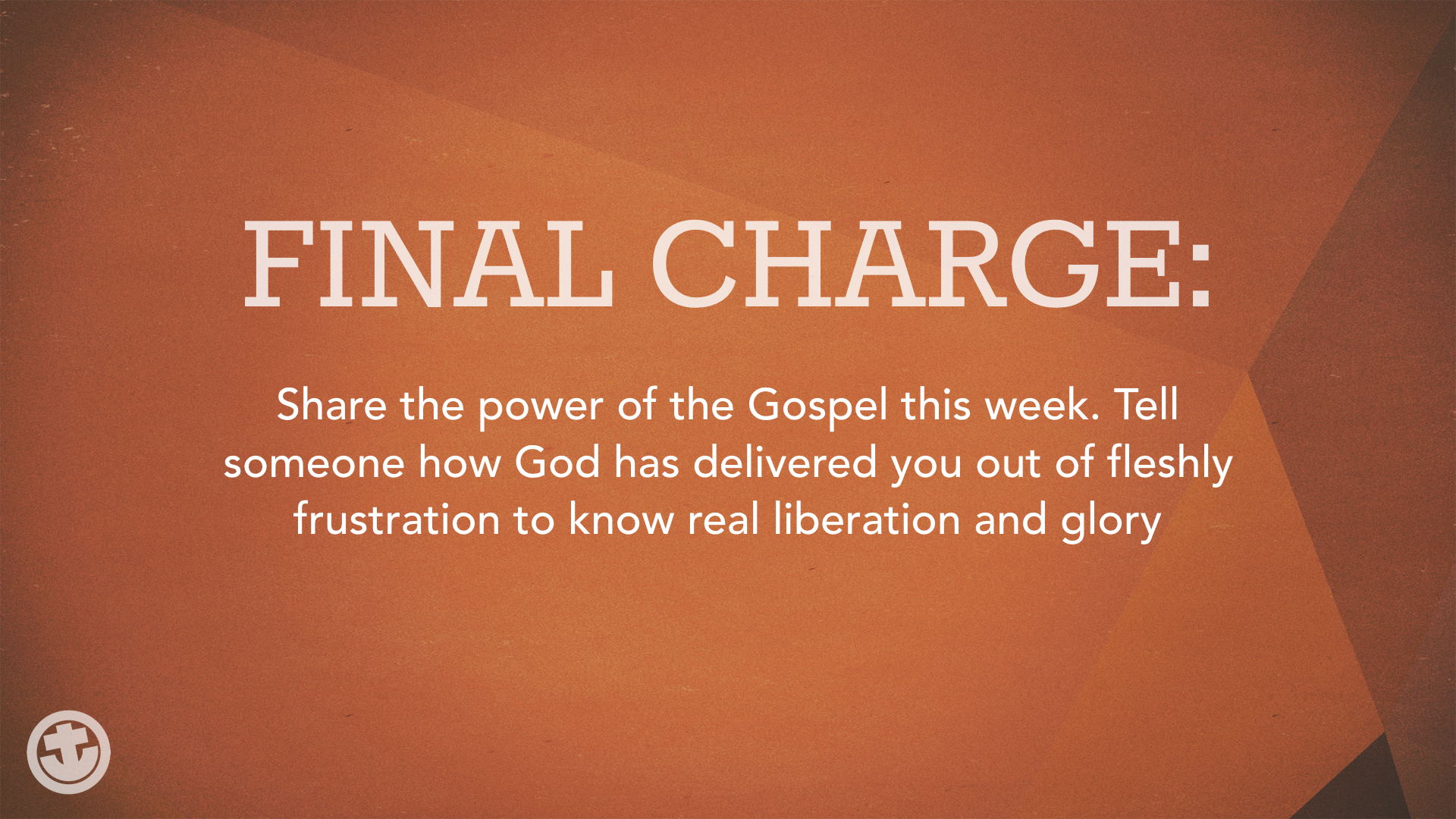 FINAL CHARGE:

Share the power of the Gospel this week. Tell someone how God has delivered you out of fleshly frustration to know real liberation and glory